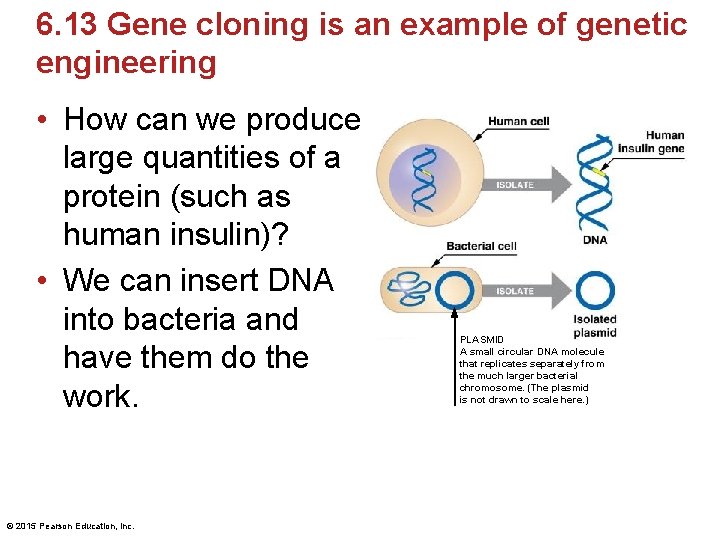 6.13 Gene cloning is an example of genetic engineering

• How can we produce large quantities of a protein (such as human insulin)?

• We can insert DNA into bacteria and have them do the work.

Human cell

Human insulin gene

ISOLATE

DNA

Bacterial cell

ISOLATE

Isolated plasmid

PLASMID
A small circular DNA molecule that replicates separately from the much larger bacterial chromosome. (The plasmid is not drawn to scale here.)

© 2015 Pearson Education, Inc.